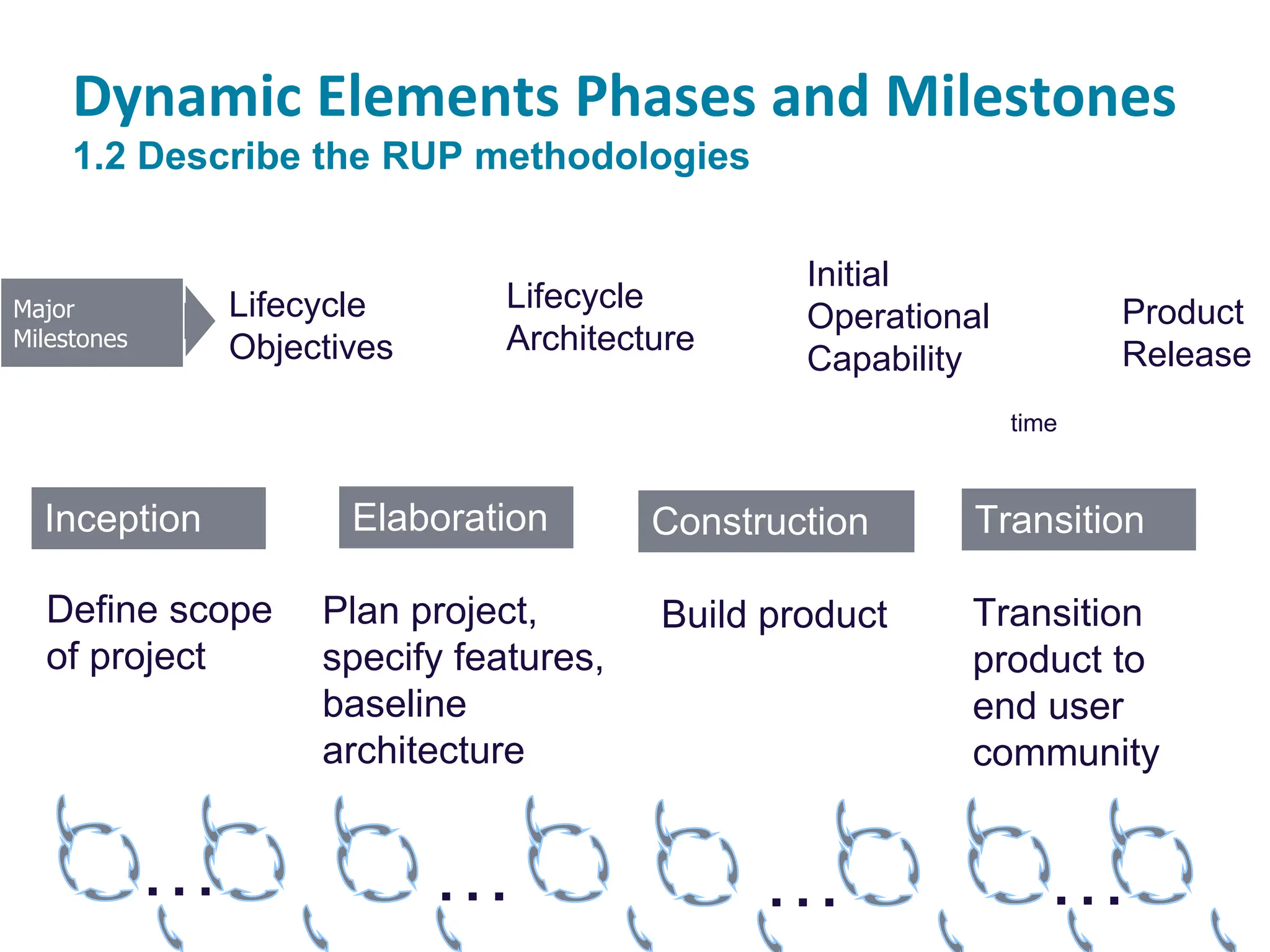 Dynamic Elements Phases and Milestones
1.2 Describe the RUP methodologies

Major Milestones

Lifecycle Objectives

Lifecycle Architecture

Initial Operational Capability

Product Release

time

Inception

Elaboration

Construction

Transition

Define scope of project

Plan project, specify features, baseline architecture

Build product

Transition product to end user community

...

...

...

...